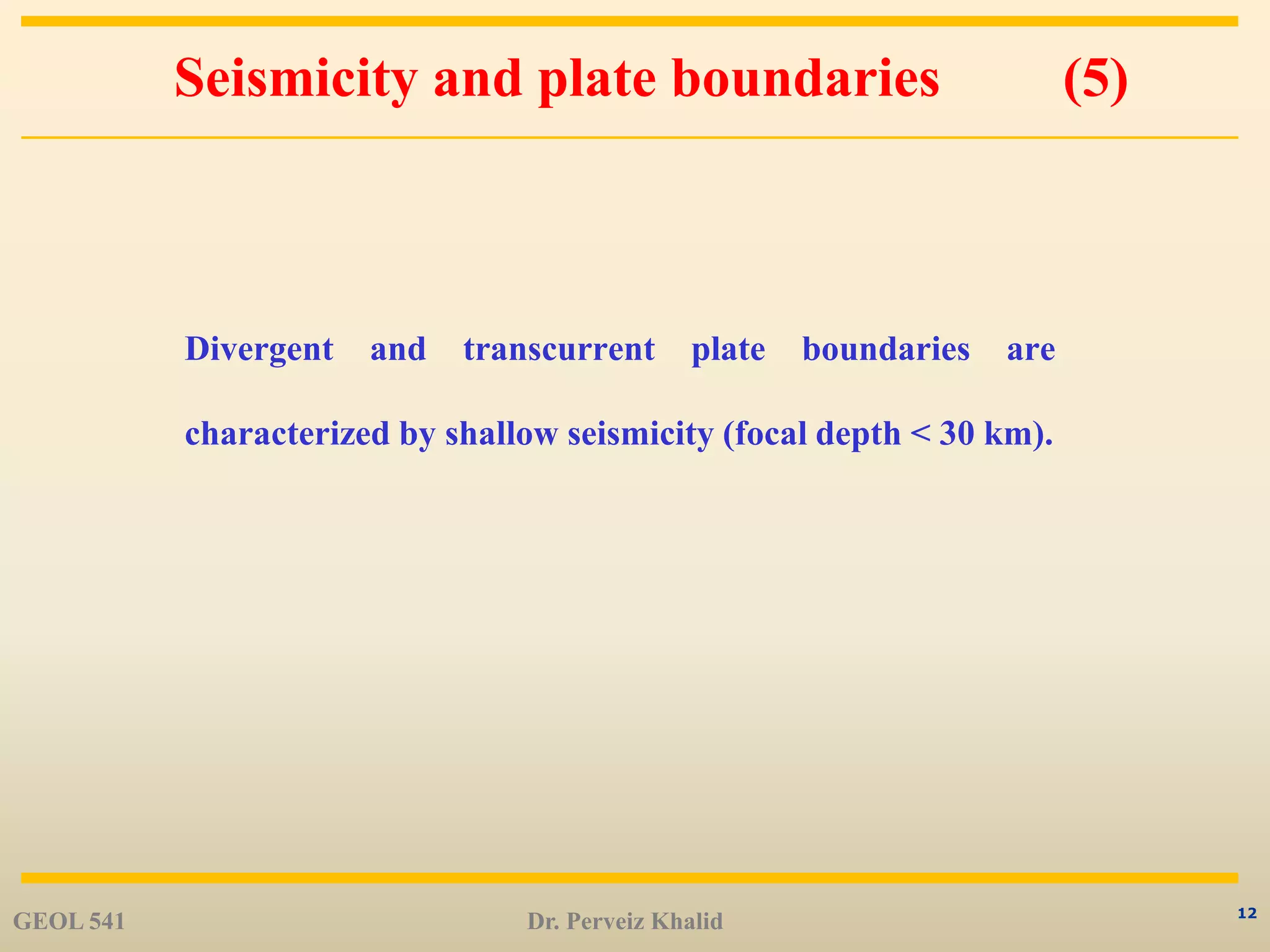 Seismicity and plate boundaries (5)

Divergent and transcurrent plate boundaries are characterized by shallow seismicity (focal depth < 30 km).

GEOL 541

Dr. Perveiz Khalid

12